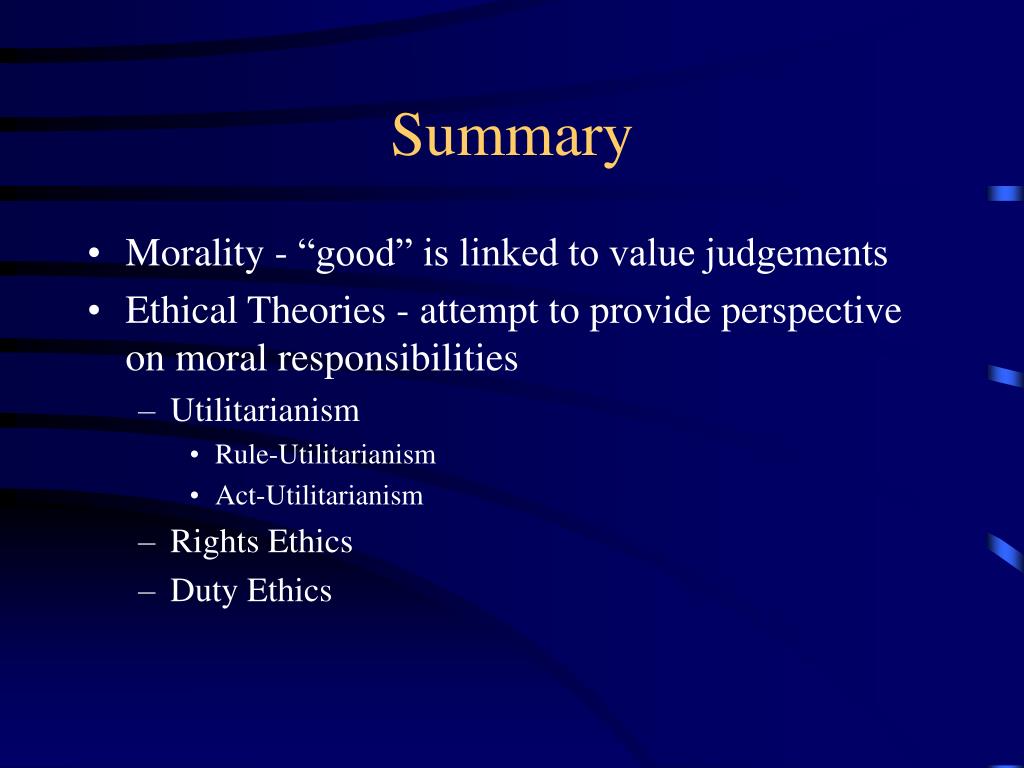 Summary

• Morality - “good” is linked to value judgements
• Ethical Theories - attempt to provide perspective on moral responsibilities
– Utilitarianism
• Rule-Utilitarianism
• Act-Utilitarianism
– Rights Ethics
– Duty Ethics